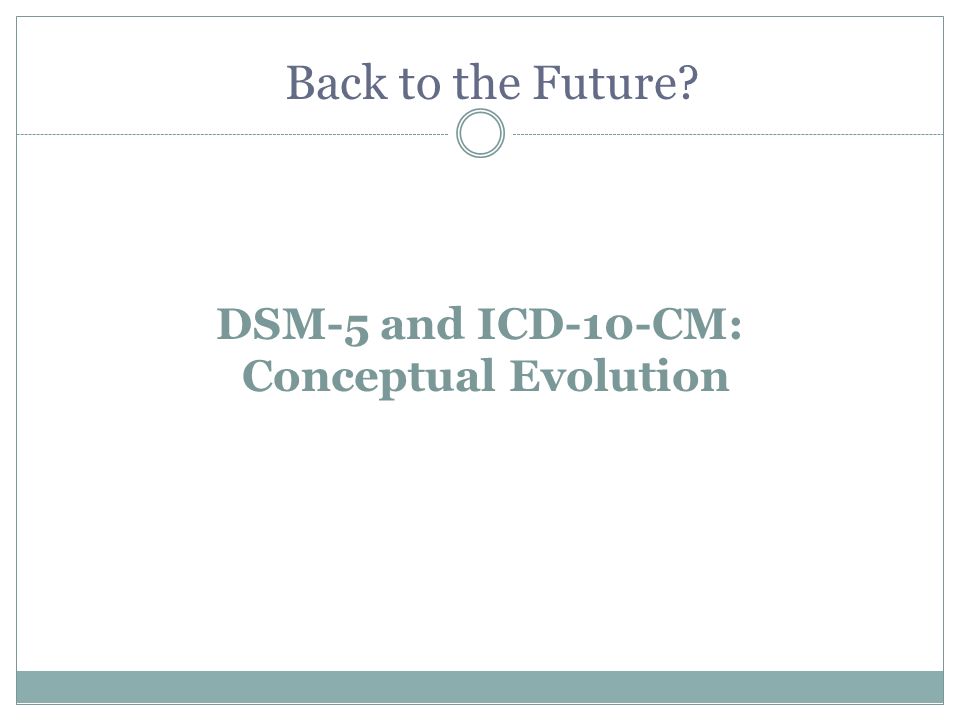 Back to the Future?

DSM-5 and ICD-10-CM: Conceptual Evolution